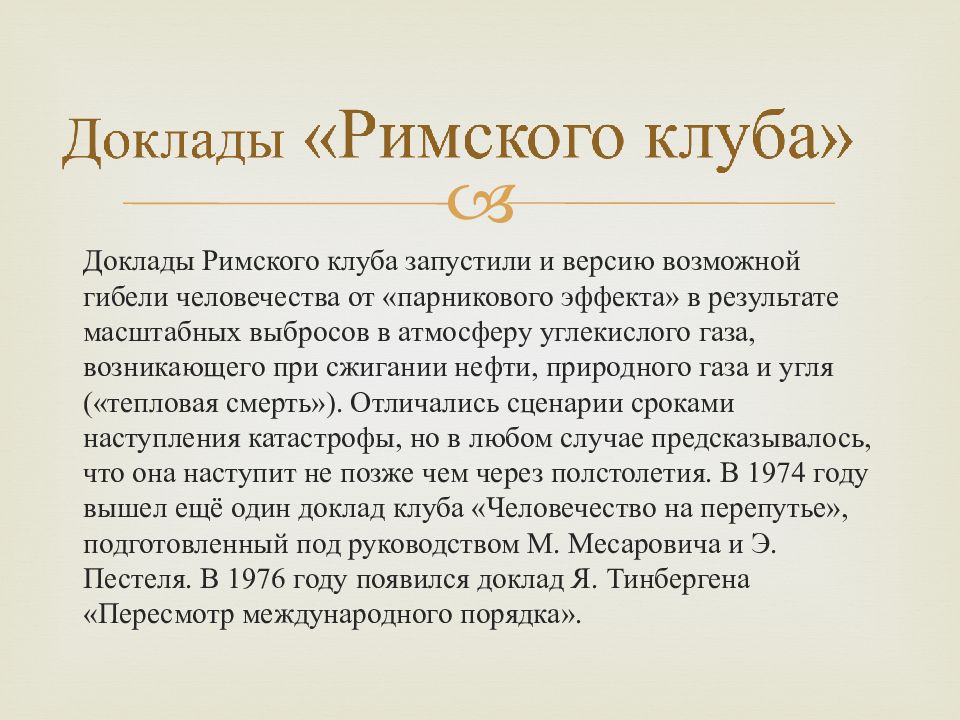 Доклады «Римского клуба»

Доклады Римского клуба запустили и версию возможной гибели человечества от «парникового эффекта» в результате масштабных выбросов в атмосферу углекислого газа, возникающего при сжигании нефти, природного газа и угля («тепловая смерть»). Отличались сценарии сроками наступления катастрофы, но в любом случае предсказывалось, что она наступит не позже чем через полстолетия. В 1974 году вышел ещё один доклад клуба «Человечество на перепутье», подготовленный под руководством М. Месаровича и Э. Пестеля. В 1976 году появился доклад Я. Тинбергена «Пересмотр международного порядка».